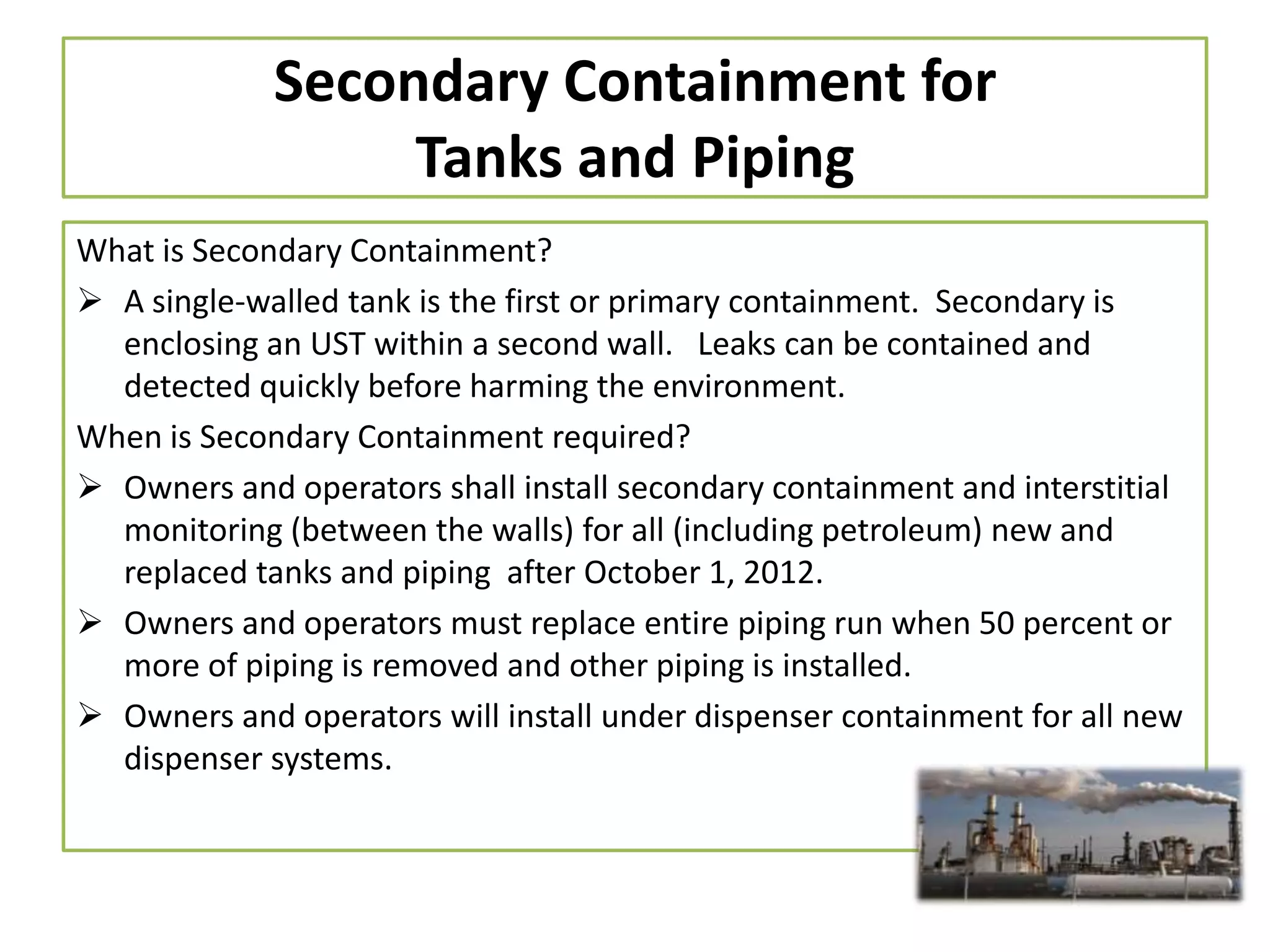 Secondary Containment for Tanks and Piping

What is Secondary Containment?

➢ A single-walled tank is the first or primary containment. Secondary is enclosing an UST within a second wall. Leaks can be contained and detected quickly before harming the environment.

When is Secondary Containment required?

➢ Owners and operators shall install secondary containment and interstitial monitoring (between the walls) for all (including petroleum) new and replaced tanks and piping after October 1, 2012.

➢ Owners and operators must replace entire piping run when 50 percent or more of piping is removed and other piping is installed.

➢ Owners and operators will install under dispenser containment for all new dispenser systems.